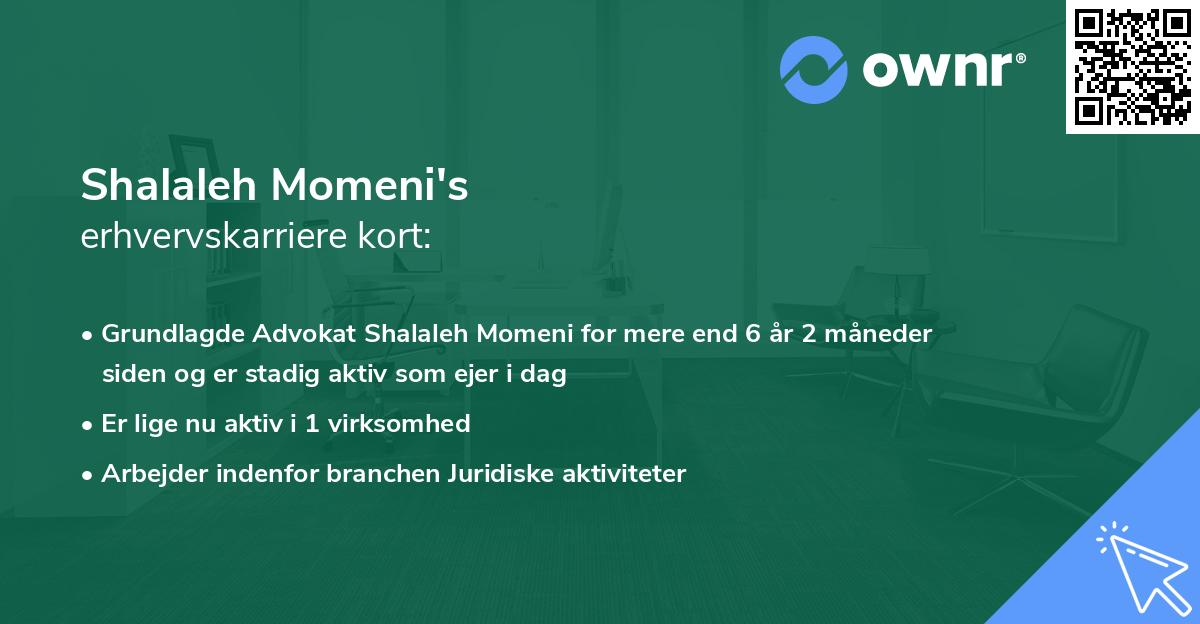 ownr®

Shalaleh Momeni's
erhvervskarriere kort:

• Grundlagde Advokat Shalaleh Momeni for mere end 6 år 2 måneder siden og er stadig aktiv som ejer i dag
• Er lige nu aktiv i 1 virksomhed
• Arbejder indenfor branchen Juridiske aktiviteter